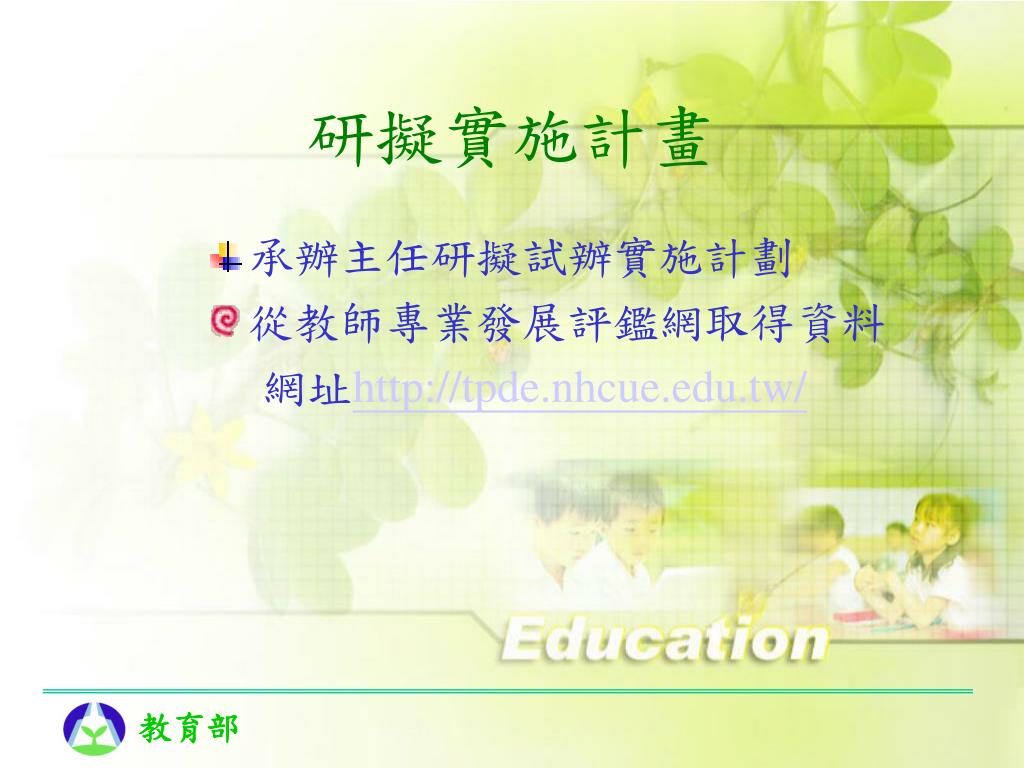 研擬實施計畫

承辦主任研擬試辦實施計劃

從教師專業發展評鑑網取得資料

網址http://tpde.nhcue.edu.tw/

Education

教育部